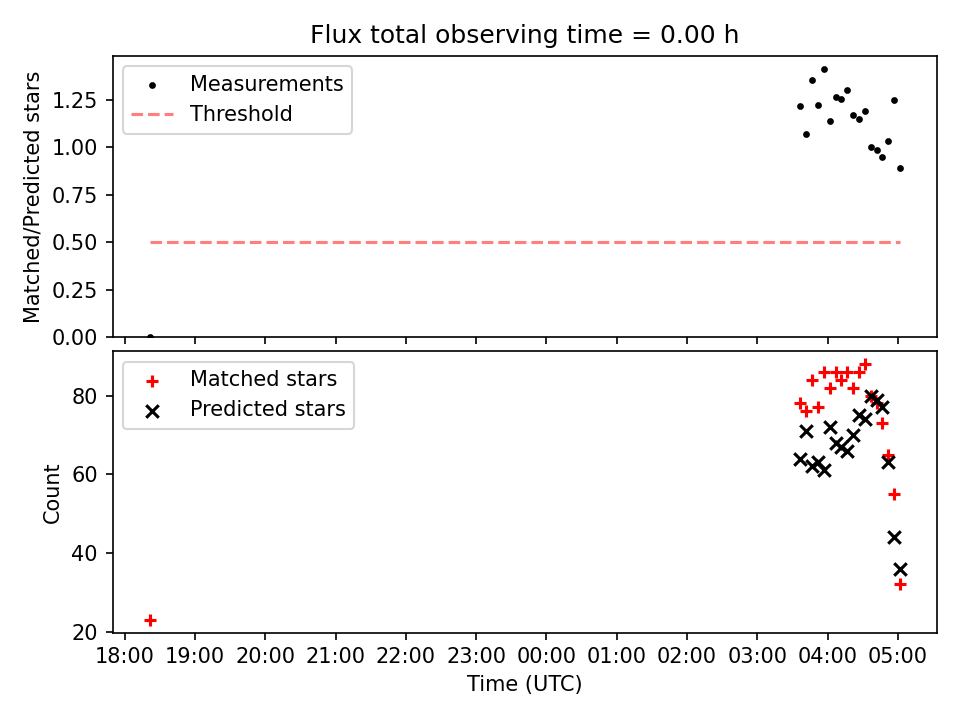 Flux total observing time = 0.00 h

Measurements
Threshold

Matched/Predicted stars

1.25
1.00
0.75
0.50
0.25
0.00

Matched stars
Predicted stars

Count

80
60
40
20

18:00 19:00 20:00 21:00 22:00 23:00 00:00 01:00 02:00 03:00 04:00 05:00

Time (UTC)